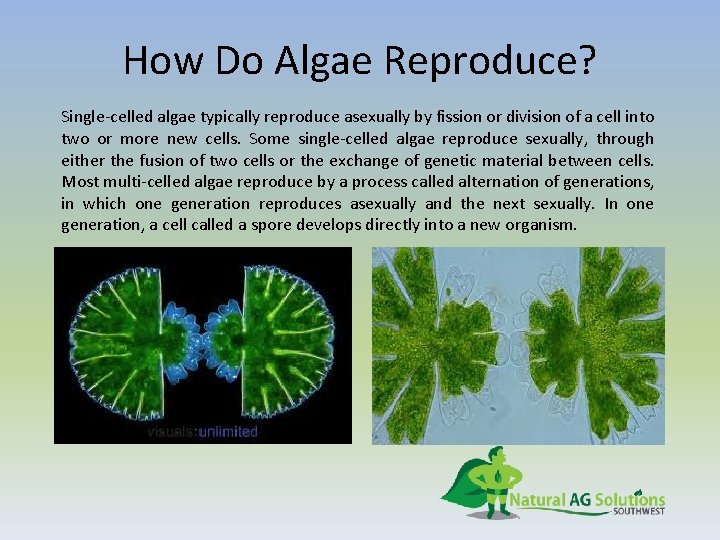 How Do Algae Reproduce?

Single-celled algae typically reproduce asexually by fission or division of a cell into two or more new cells. Some single-celled algae reproduce sexually, through either the fusion of two cells or the exchange of genetic material between cells. Most multi-celled algae reproduce by a process called alternation of generations, in which one generation reproduces asexually and the next sexually. In one generation, a cell called a spore develops directly into a new organism.

visuals:unlimited

Natural AG Solutions
SOUTHWEST